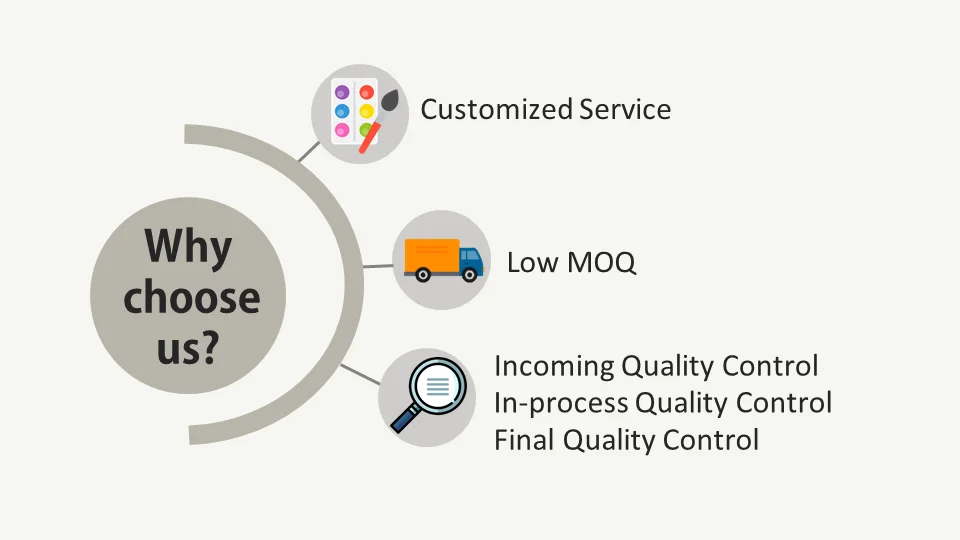 Why choose us?

Customized Service

Low MOQ

Incoming Quality Control
In-process Quality Control
Final Quality Control